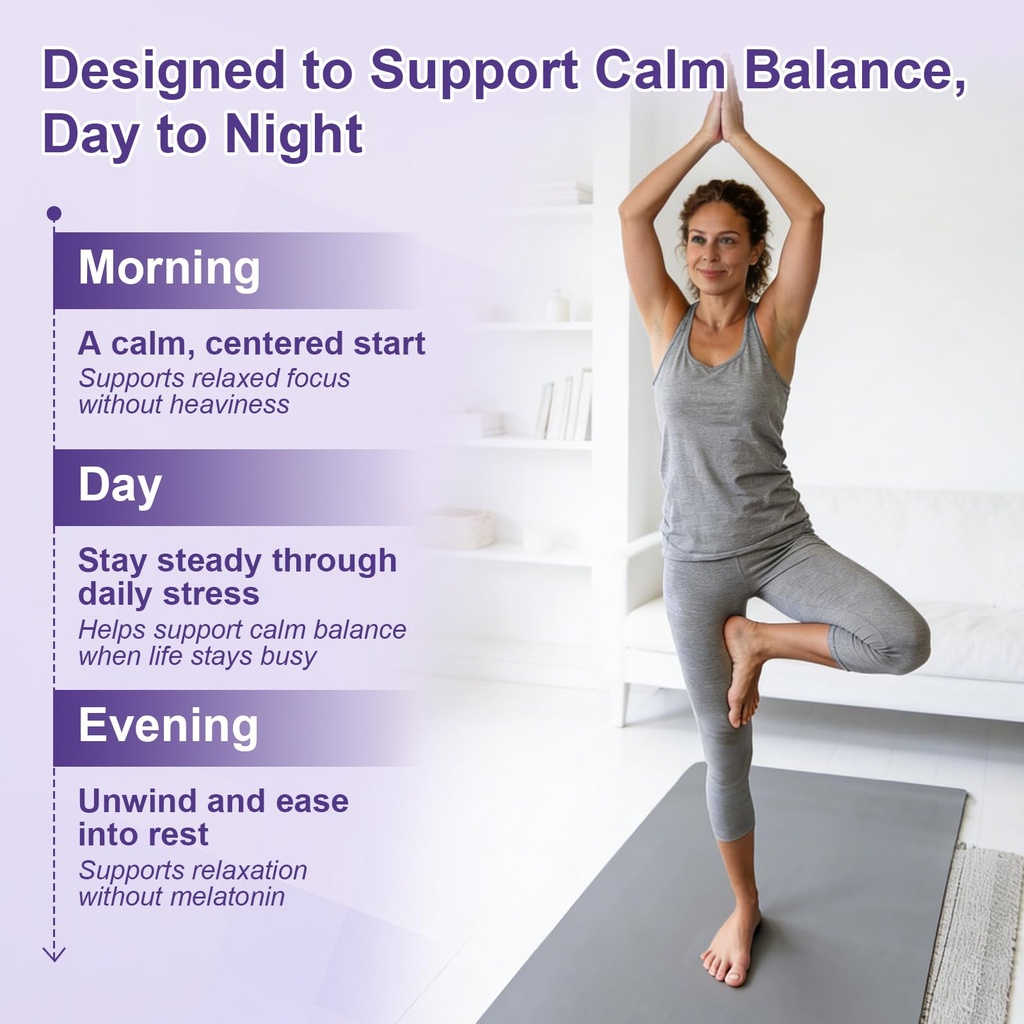 Designed to Support Calm Balance, Day to Night

Morning

A calm, centered start
Supports relaxed focus without heaviness

Day

Stay steady through daily stress
Helps support calm balance when life stays busy

Evening

Unwind and ease into rest
Supports relaxation without melatonin